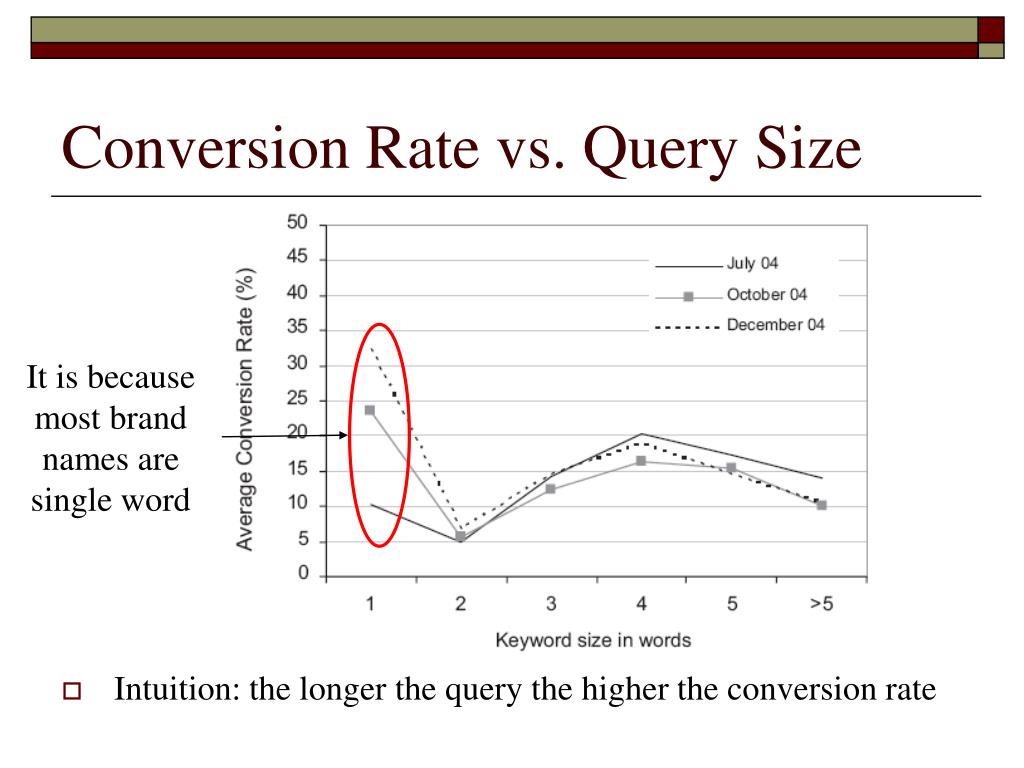 Conversion Rate vs. Query Size

It is because most brand names are single word

Average Conversion Rate (%)

50
45
40
35
30
25
20
15
10
5
0

July 04
October 04
December 04

1 2 3 4 5 >5

Keyword size in words

Intuition: the longer the query the higher the conversion rate